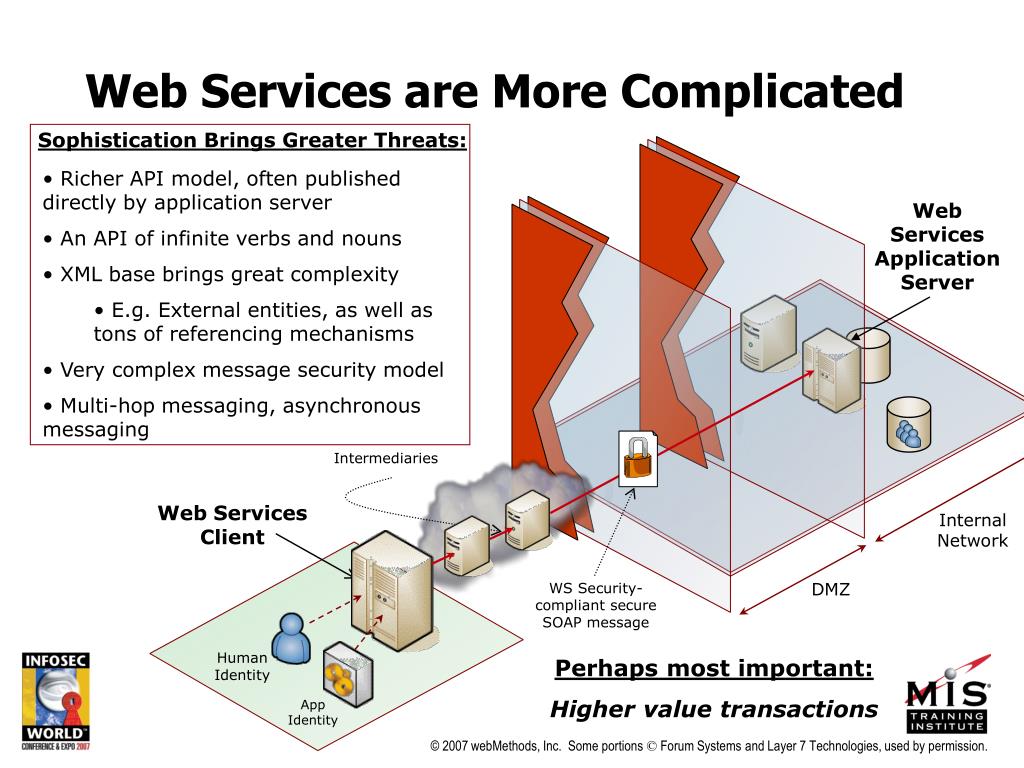 Web Services are More Complicated

Sophistication Brings Greater Threats:

• Richer API model, often published directly by application server

• An API of infinite verbs and nouns

• XML base brings great complexity

• E.g. External entities, as well as tons of referencing mechanisms

• Very complex message security model

• Multi-hop messaging, asynchronous messaging

Web Services Application Server

Intermediaries

Web Services Client

Internal Network

DMZ

WS Security-compliant secure SOAP message

Human Identity

App Identity

Perhaps most important:

Higher value transactions

INFOSEC WORLD CONFERENCE & EXPO 2007

MIS TRAINING INSTITUTE

© 2007 webMethods, Inc. Some portions © Forum Systems and Layer 7 Technologies, used by permission.